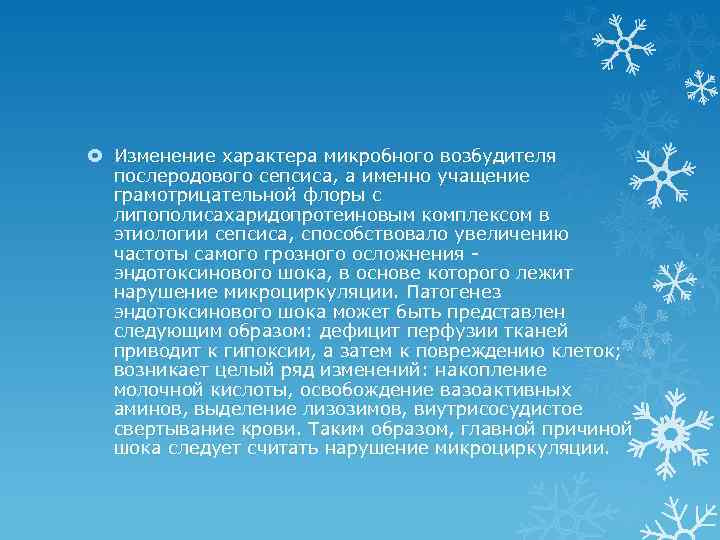 Изменение характера микробного возбудителя послеродового сепсиса, а именно учащение грамотрицательной флоры с липополисахаридопротеиновым комплексом в этиологии сепсиса, способствовало увеличению частоты самого грозного осложнения - эндотоксинового шока, в основе которого лежит нарушение микроциркуляции. Патогенез эндотоксинового шока может быть представлен следующим образом: дефицит перфузии тканей приводит к гипоксии, а затем к повреждению клеток; возникает целый ряд изменений: накопление молочной кислоты, освобождение вазоактивных аминов, выделение лизозимов, виутрисосудистое свертывание крови. Таким образом, главной причиной шока следует считать нарушение микроциркуляции.